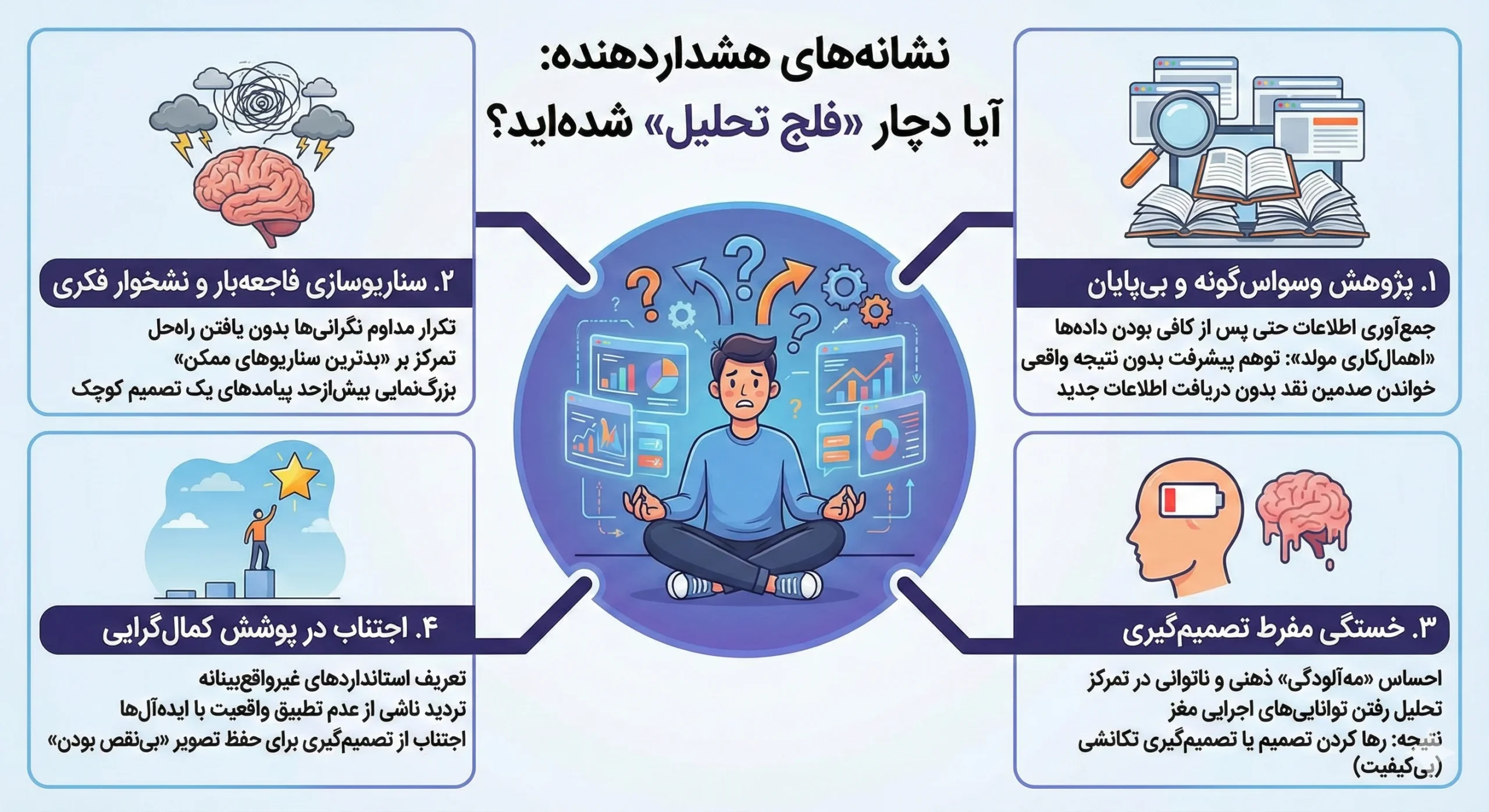 نشانه‌های هشداردهنده:
آیا دچار «فلج تحلیل» شده‌اید؟

۱. پژوهش وسواس‌گونه و بی‌پایان
جمع‌آوری اطلاعات حتی پس از کافی بودن داده‌ها
«اهمال‌کاری مولد»: توهم پیشرفت بدون نتیجه واقعی
خواندن صدمین نقد بدون دریافت اطلاعات جدید

۲. سناریوسازی فاجعه‌بار و نشخوار فکری
تکرار مداوم نگرانی‌ها بدون یافتن راه‌حل
تمرکز بر «بدترین سناریوهای ممکن»
بزرگ‌نمایی بیش‌ازحد پیامدهای یک تصمیم کوچک

۳. خستگی مفرط تصمیم‌گیری
احساس «مه‌آلودگی» ذهنی و ناتوانی در تمرکز
تحلیل رفتن توانایی‌های اجرایی مغز
نتیجه: رها کردن تصمیم یا تصمیم‌گیری تکانشی (بی‌کیفیت)

۴. اجتناب در پوشش کمال‌گرایی
تعریف استانداردهای غیرواقع‌بینانه
تردید ناشی از عدم تطبیق واقعیت با ایده‌آل‌ها
اجتناب از تصمیم‌گیری برای حفظ تصویر «بی‌نقص بودن»